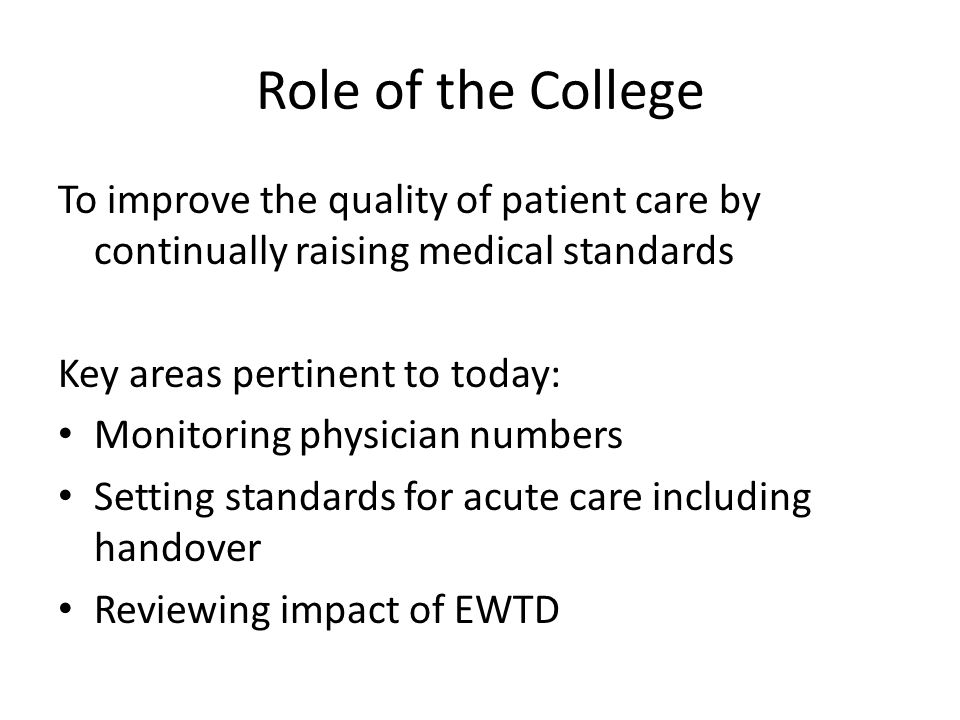 Role of the College

To improve the quality of patient care by continually raising medical standards

Key areas pertinent to today:
• Monitoring physician numbers
• Setting standards for acute care including handover
• Reviewing impact of EWTD